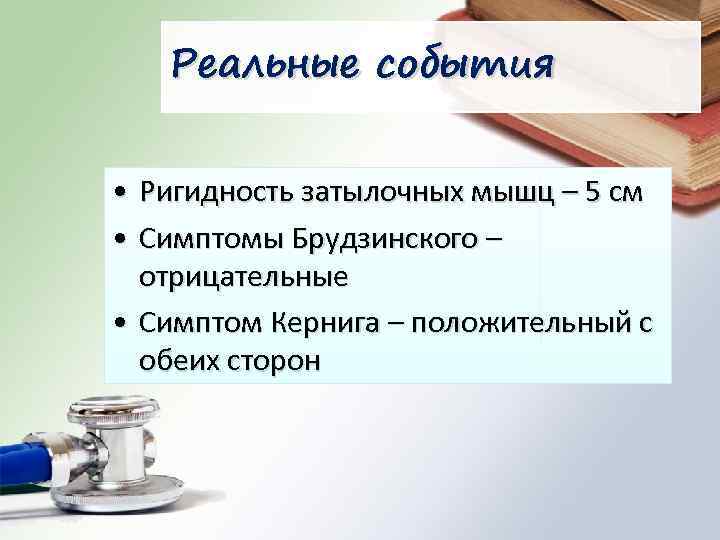 Реальные события

• Ригидность затылочных мышц – 5 см
• Симптомы Брудзинского – отрицательные
• Симптом Кернига – положительный с обеих сторон